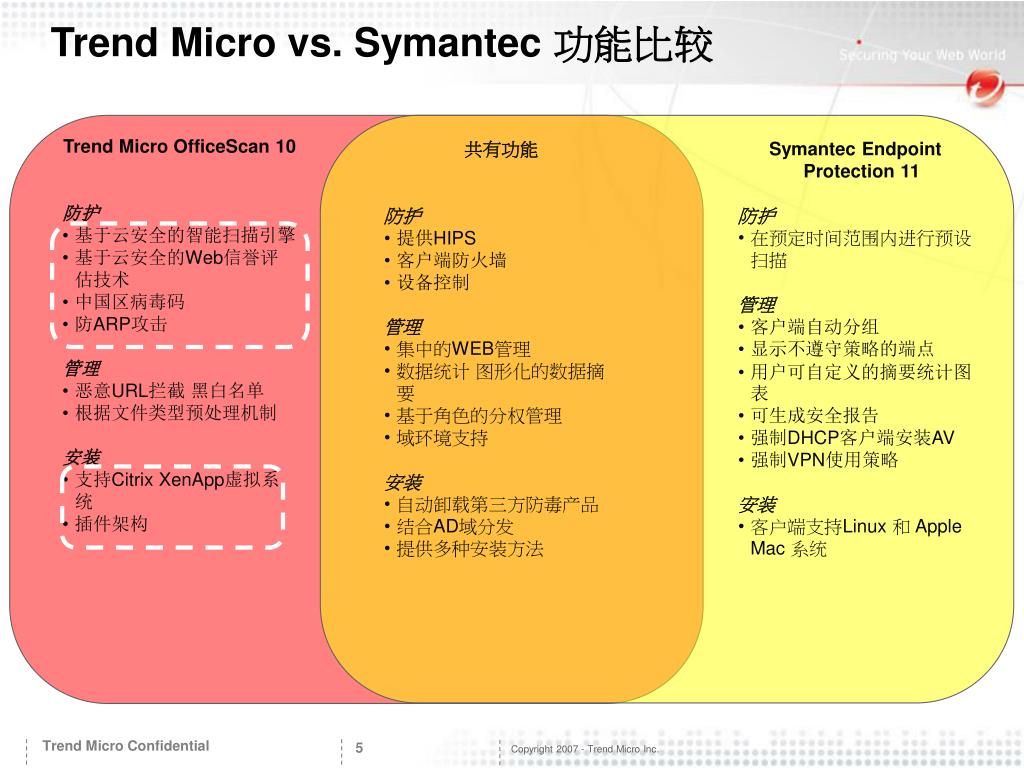 Trend Micro vs. Symantec 功能比较

Securing Your Web World

Trend Micro OfficeScan 10

防护
• 基于云安全的智能扫描引擎
• 基于云安全的Web信誉评估技术
• 中国区病毒码
• 防ARP攻击

管理
• 恶意URL拦截 黑白名单
• 根据文件类型预处理机制

安装
• 支持Citrix XenApp虚拟系统
• 插件架构

共有功能

防护
• 提供HIPS
• 客户端防火墙
• 设备控制

管理
• 集中的WEB管理
• 数据统计 图形化的数据摘要
• 基于角色的分权管理
• 域环境支持

安装
• 自动卸载第三方防毒产品
• 结合AD域分发
• 提供多种安装方法

Symantec Endpoint Protection 11

防护
• 在预定时间范围内进行预设扫描

管理
• 客户端自动分组
• 显示不遵守策略的端点
• 用户可自定义的摘要统计图表
• 可生成安全报告
• 强制DHCP客户端安装AV
• 强制VPN使用策略

安装
• 客户端支持Linux 和 Apple Mac 系统

Trend Micro Confidential

5

Copyright 2007 - Trend Micro Inc.